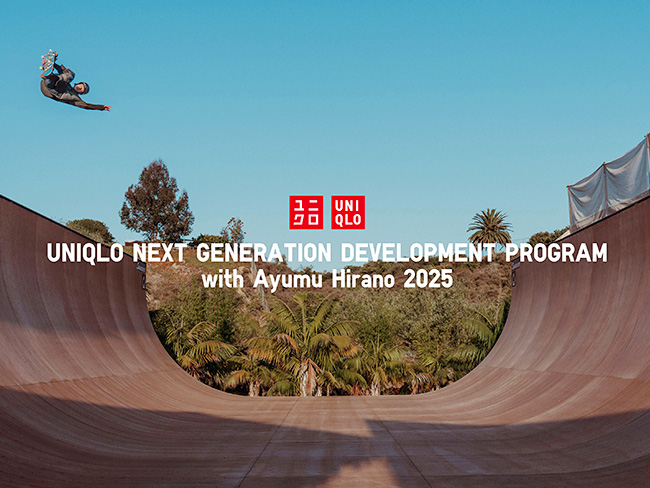 ユニクロ UNIQLO

UNIQLO NEXT GENERATION DEVELOPMENT PROGRAM
with Ayumu Hirano 2025